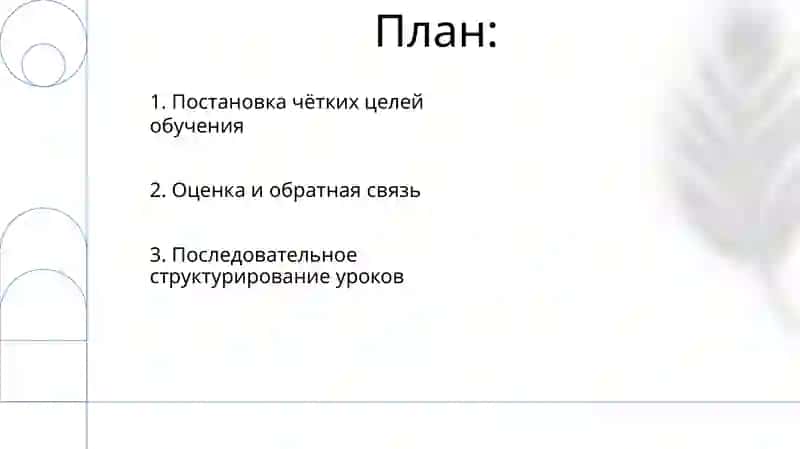 План:

1. Постановка чётких целей обучения

2. Оценка и обратная связь

3. Последовательное структурирование уроков